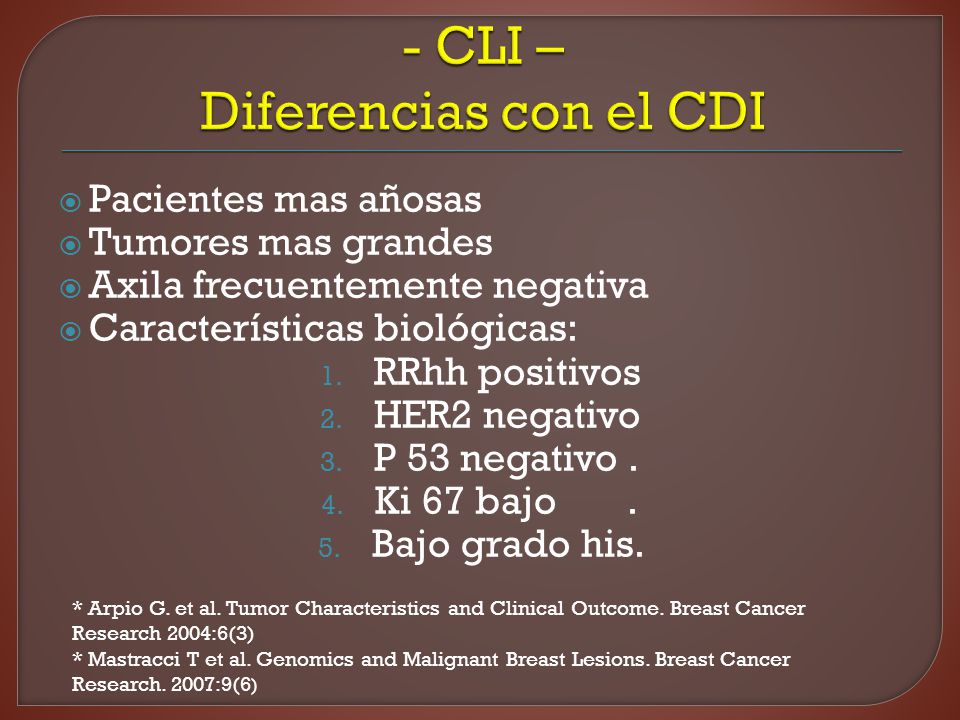 - CLI –
Diferencias con el CDI

Pacientes mas añosas
Tumores mas grandes
Axila frecuentemente negativa
Características biológicas:
1. RRhh positivos
2. HER2 negativo
3. P 53 negativo .
4. Ki 67 bajo .
5. Bajo grado his.

* Arpio G. et al. Tumor Characteristics and Clinical Outcome. Breast Cancer Research 2004:6(3)
* Mastracci T et al. Genomics and Malignant Breast Lesions. Breast Cancer Research. 2007:9(6)